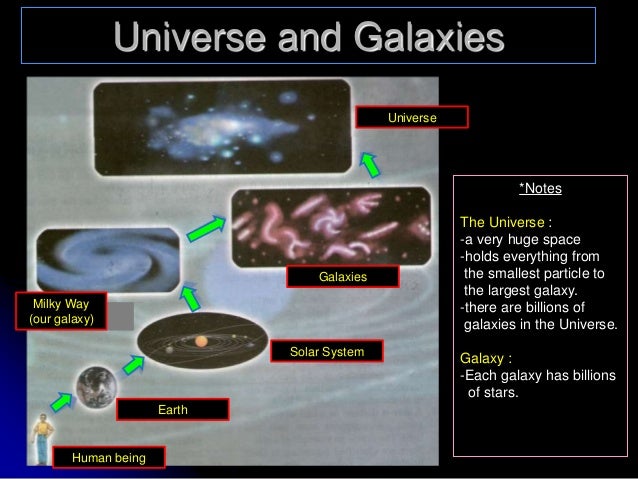 Universe and Galaxies

Universe

Galaxies

Milky Way
(our galaxy)

Solar System

Earth

Human being

*Notes

The Universe :
-a very huge space
-holds everything from the smallest particle to the largest galaxy.
-there are billions of galaxies in the Universe.

Galaxy :
-Each galaxy has billions of stars.